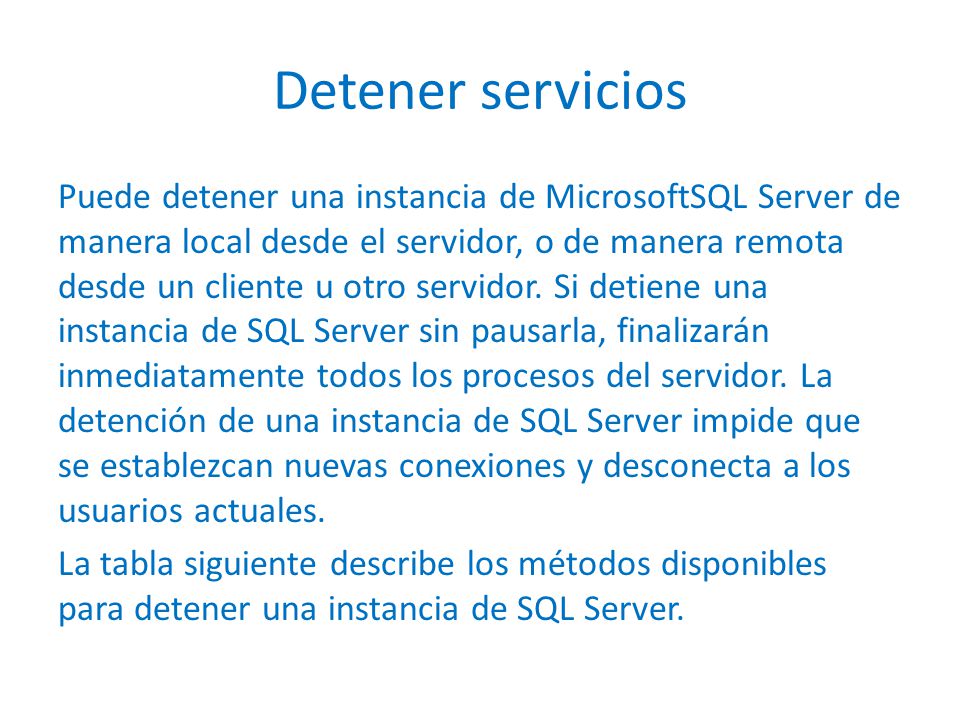 Detener servicios

Puede detener una instancia de MicrosoftSQL Server de manera local desde el servidor, o de manera remota desde un cliente u otro servidor. Si detiene una instancia de SQL Server sin pausarla, finalizarán inmediatamente todos los procesos del servidor. La detención de una instancia de SQL Server impide que se establezcan nuevas conexiones y desconecta a los usuarios actuales.

La tabla siguiente describe los métodos disponibles para detener una instancia de SQL Server.